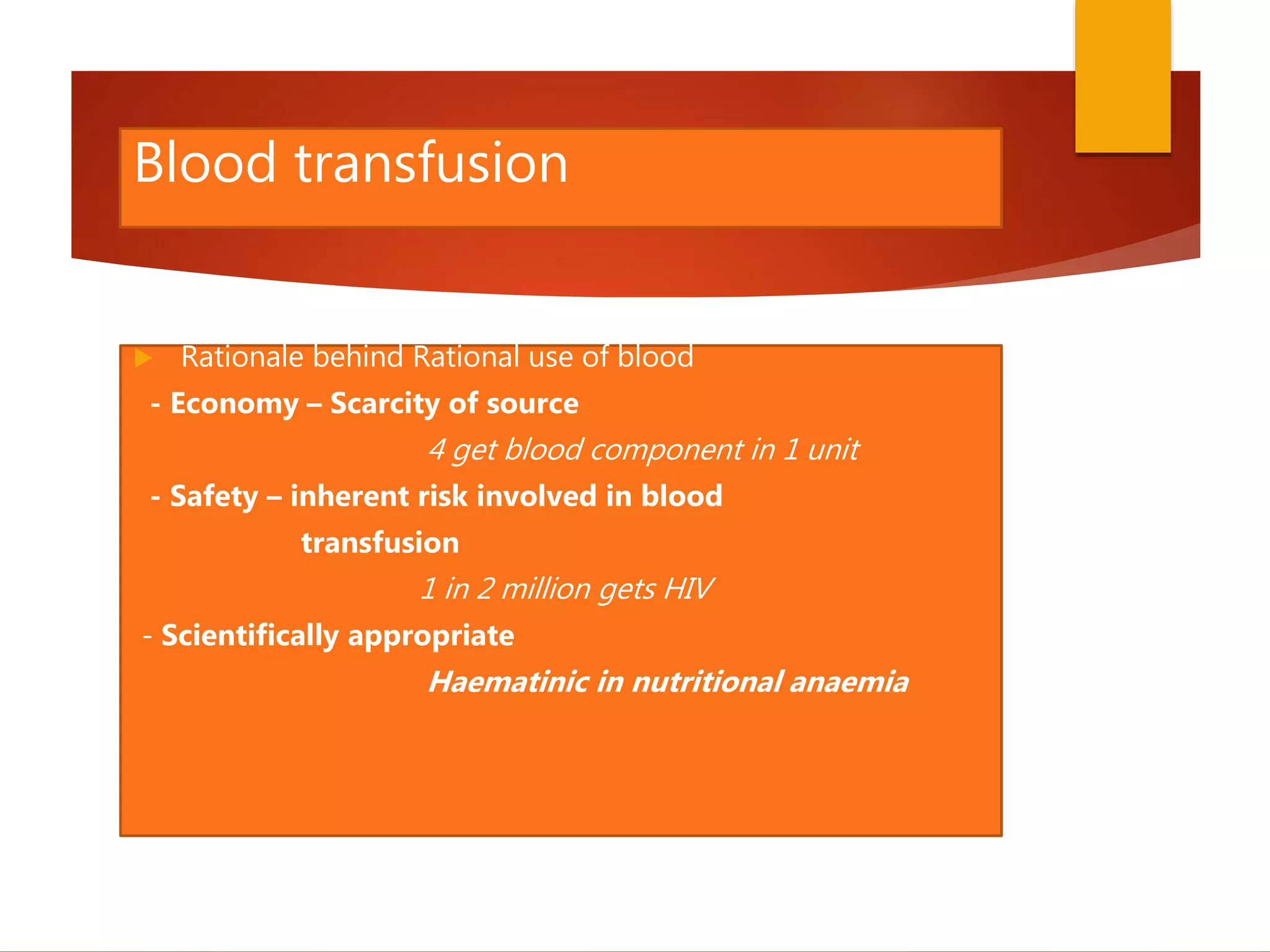 Blood transfusion

Rationale behind Rational use of blood

- Economy – Scarcity of source

4 get blood component in 1 unit

- Safety – inherent risk involved in blood transfusion

1 in 2 million gets HIV

- Scientifically appropriate

Haematinic in nutritional anaemia